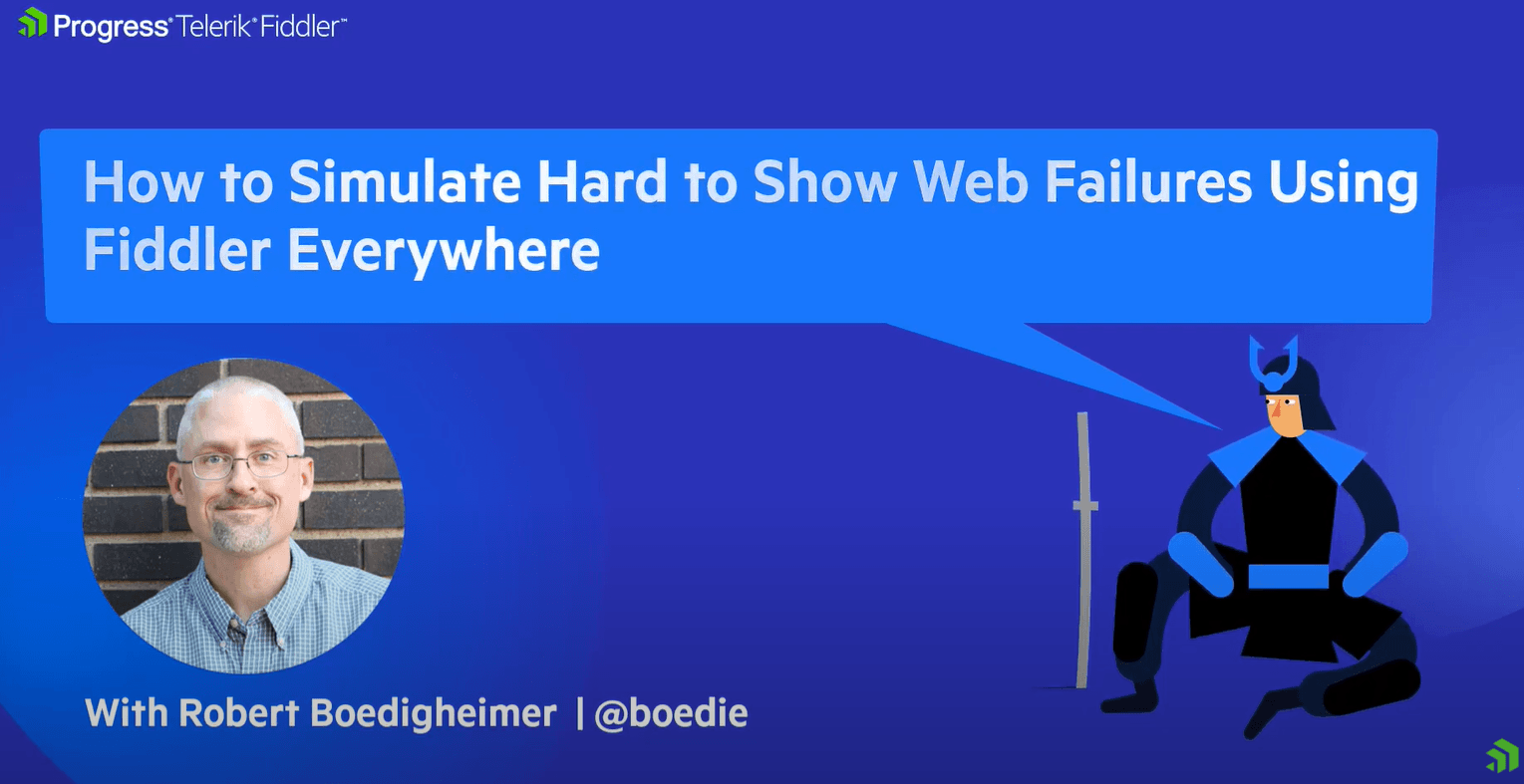 Progress® Telerik® Fiddler™

How to Simulate Hard to Show Web Failures Using Fiddler Everywhere

With Robert Boedigheimer | @boedie